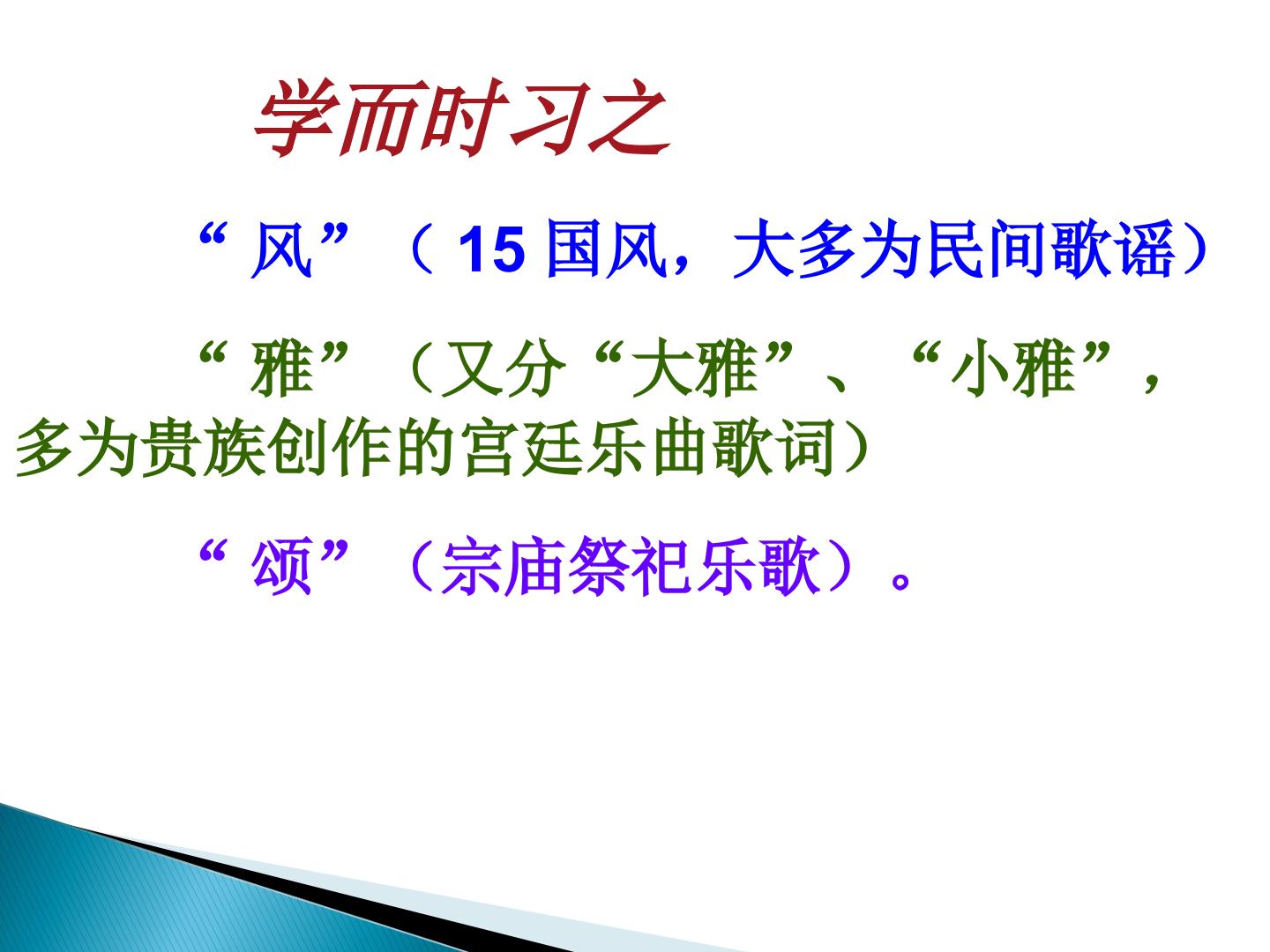 学而时习之

“风”（15国风，大多为民间歌谣）

“雅”（又分“大雅”、“小雅”，多为贵族创作的宫廷乐曲歌词）

“颂”（宗庙祭祀乐歌）。